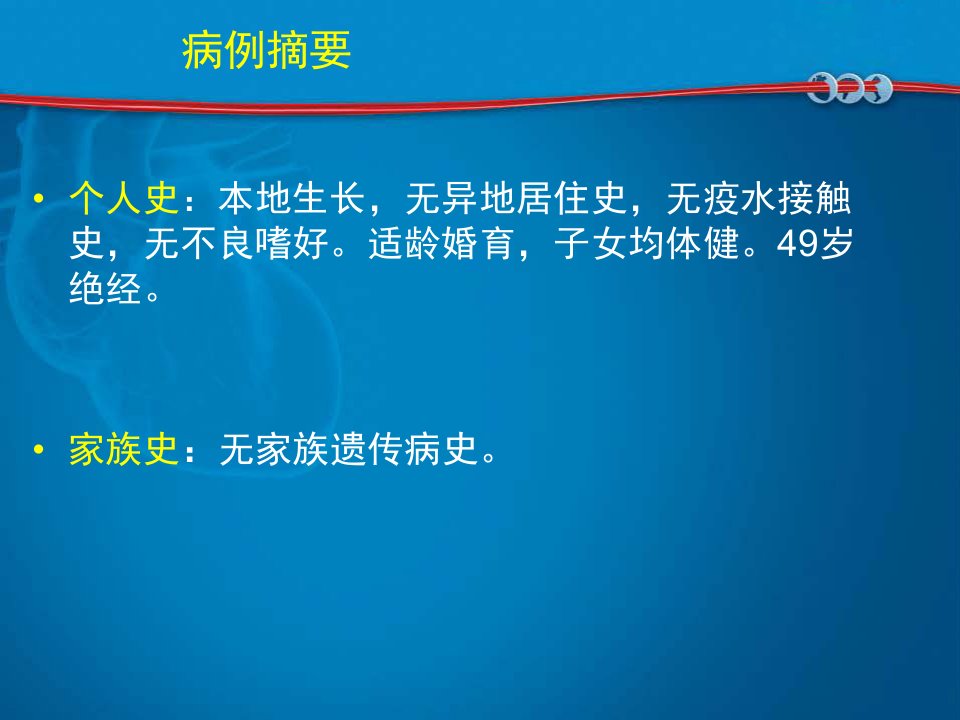 病例摘要

• 个人史：本地生长，无异地居住史，无疫水接触史，无不良嗜好。适龄婚育，子女均体健。49岁绝经。

• 家族史：无家族遗传病史。